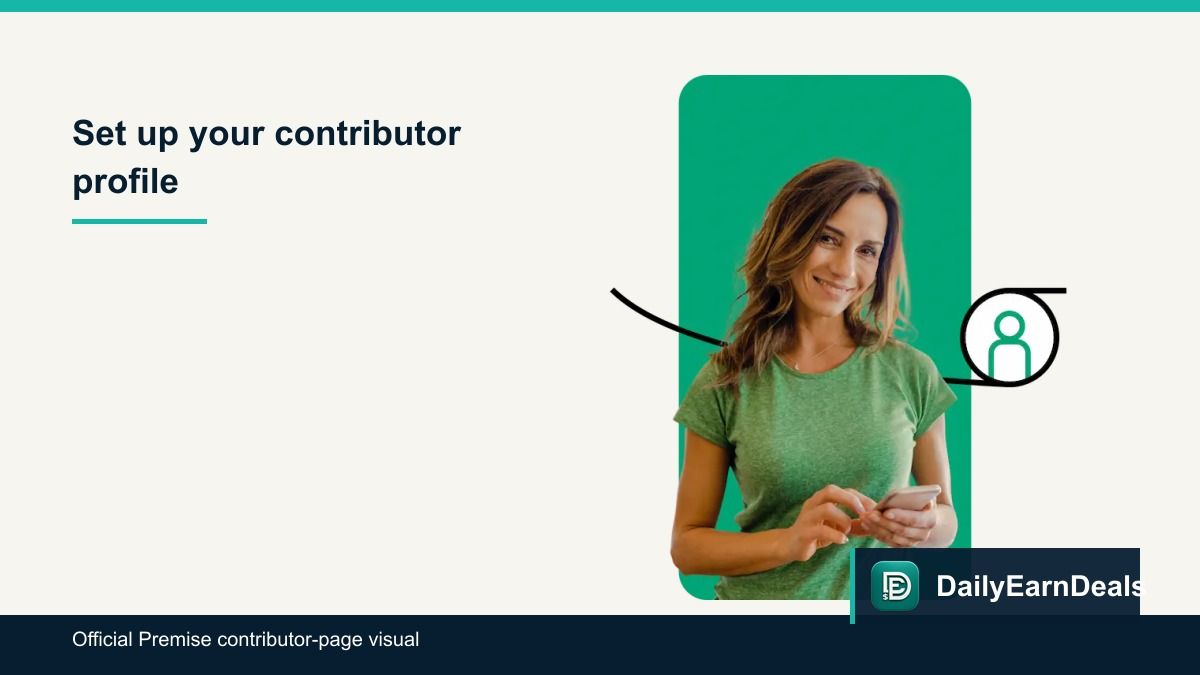 Set up your contributor profile

DailyEarnDeals

Official Premise contributor-page visual